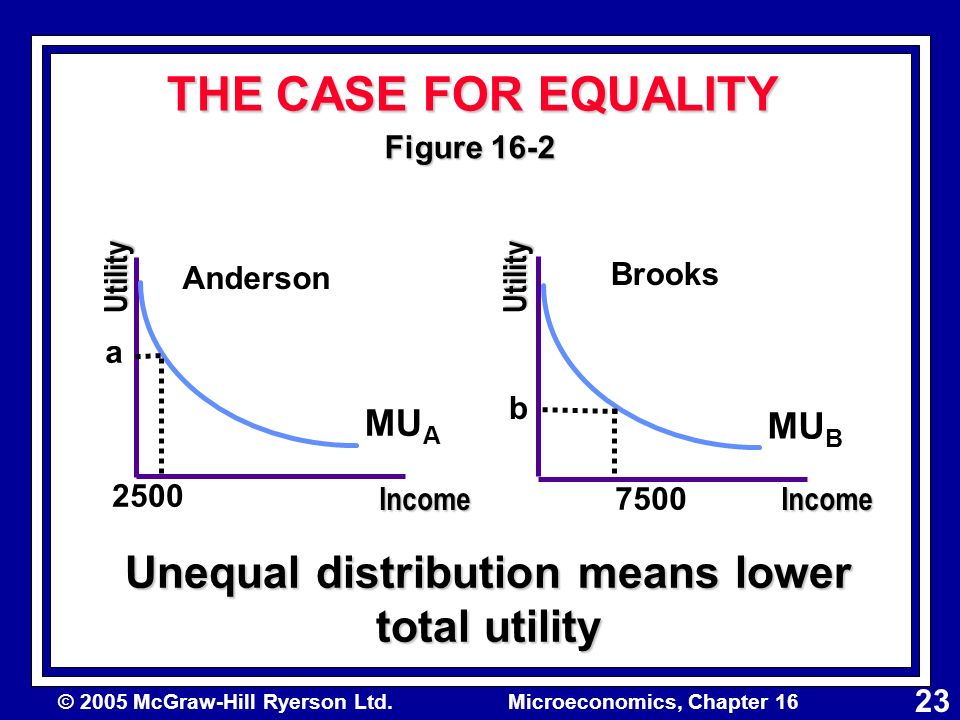 THE CASE FOR EQUALITY

Figure 16-2

Utility

Anderson

a

$MU_A$

2500

Income

Utility

Brooks

b

$MU_B$

7500

Income

Unequal distribution means lower total utility

© 2005 McGraw-Hill Ryerson Ltd.

Microeconomics, Chapter 16

23